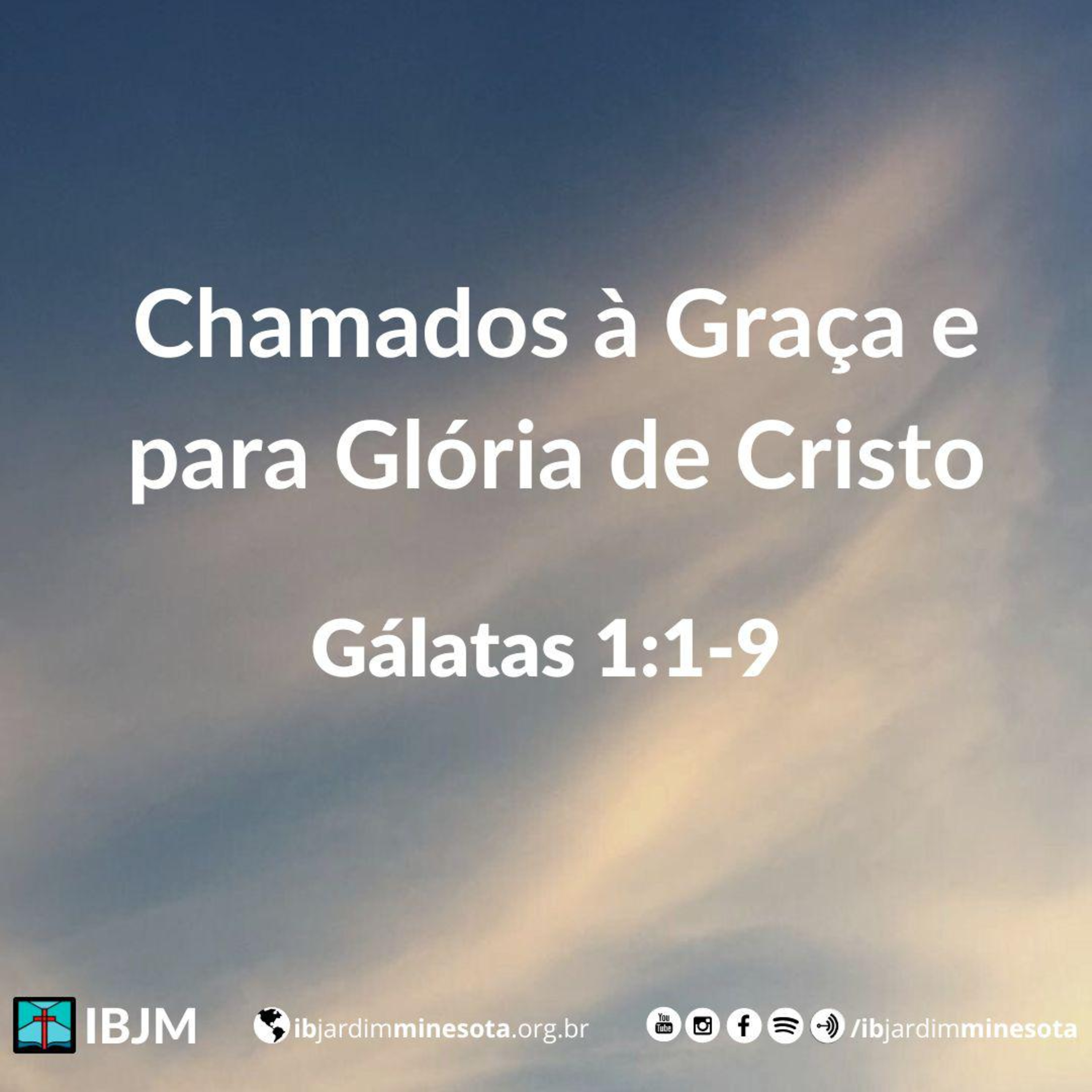 Chamados à Graça e para Glória de Cristo

Gálatas 1:1-9

IBJM

ibjardimminesota.org.br

You Tube

/ibjardimminesota